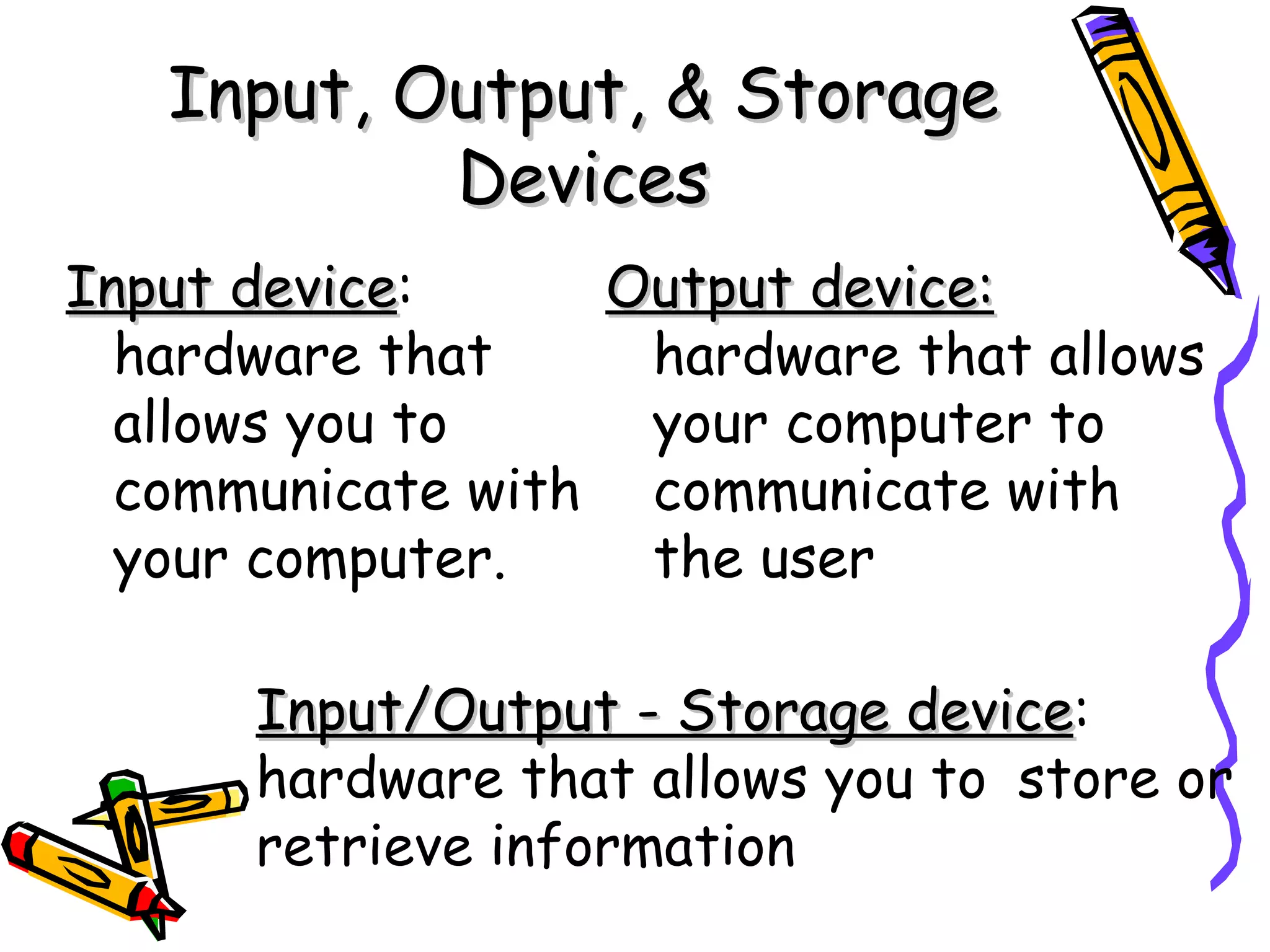 Input, Output, & Storage Devices

Input device: hardware that allows you to communicate with your computer.

Output device: hardware that allows your computer to communicate with the user

Input/Output - Storage device: hardware that allows you to store or retrieve information